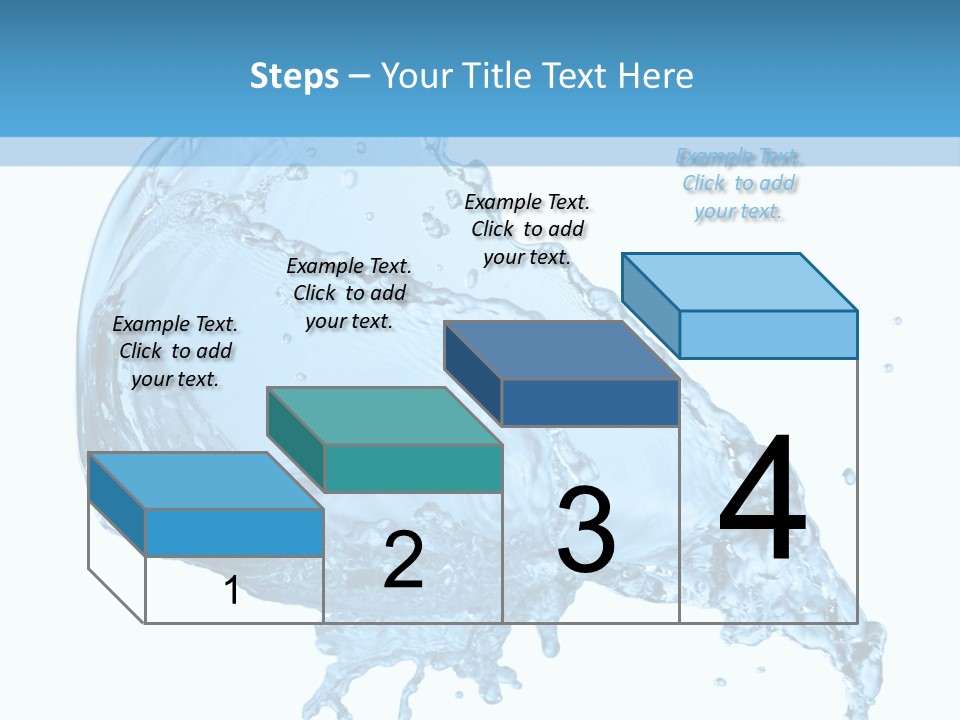 Steps – Your Title Text Here

Example Text. Click to add your text.

Example Text. Click to add your text.

Example Text. Click to add your text.

Example Text. Click to add your text.

1

2

3

4